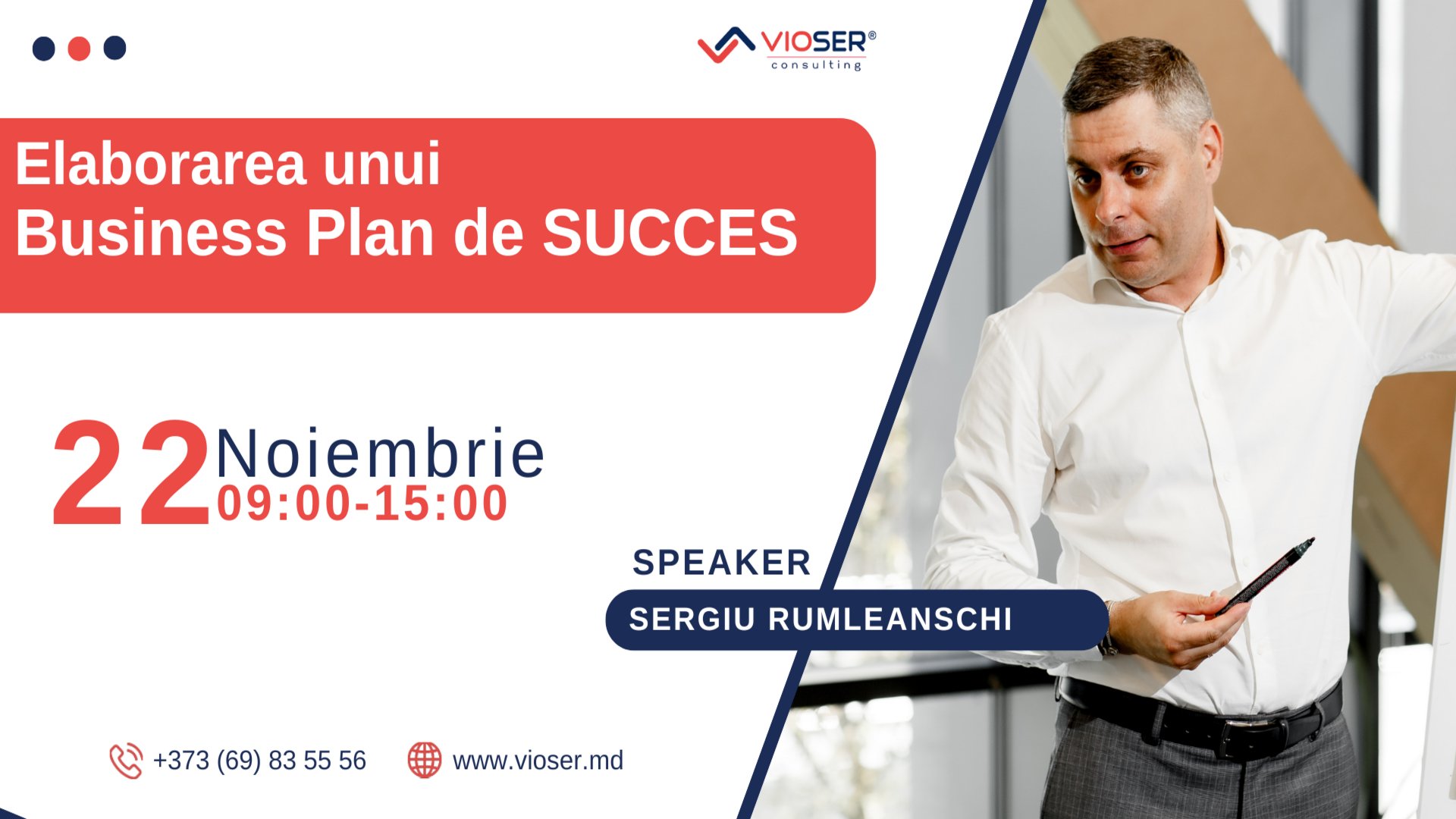 VIOSER®
consulting

Elaborarea unui
Business Plan de SUCCES

22 Noiembrie
09:00-15:00

SPEAKER
SERGIU RUMLEANSCHI

+373 (69) 83 55 56
www.vioser.md